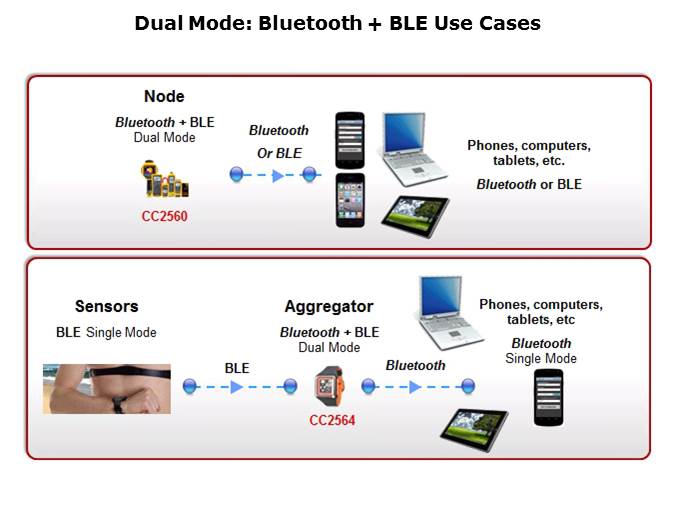 Dual Mode: Bluetooth + BLE Use Cases

Node

Bluetooth + BLE Dual Mode

CC2560

Bluetooth Or BLE

Phones, computers, tablets, etc.

Bluetooth or BLE

Sensors

BLE Single Mode

BLE

Aggregator

Bluetooth + BLE Dual Mode

CC2564

Bluetooth

Phones, computers, tablets, etc

Bluetooth Single Mode